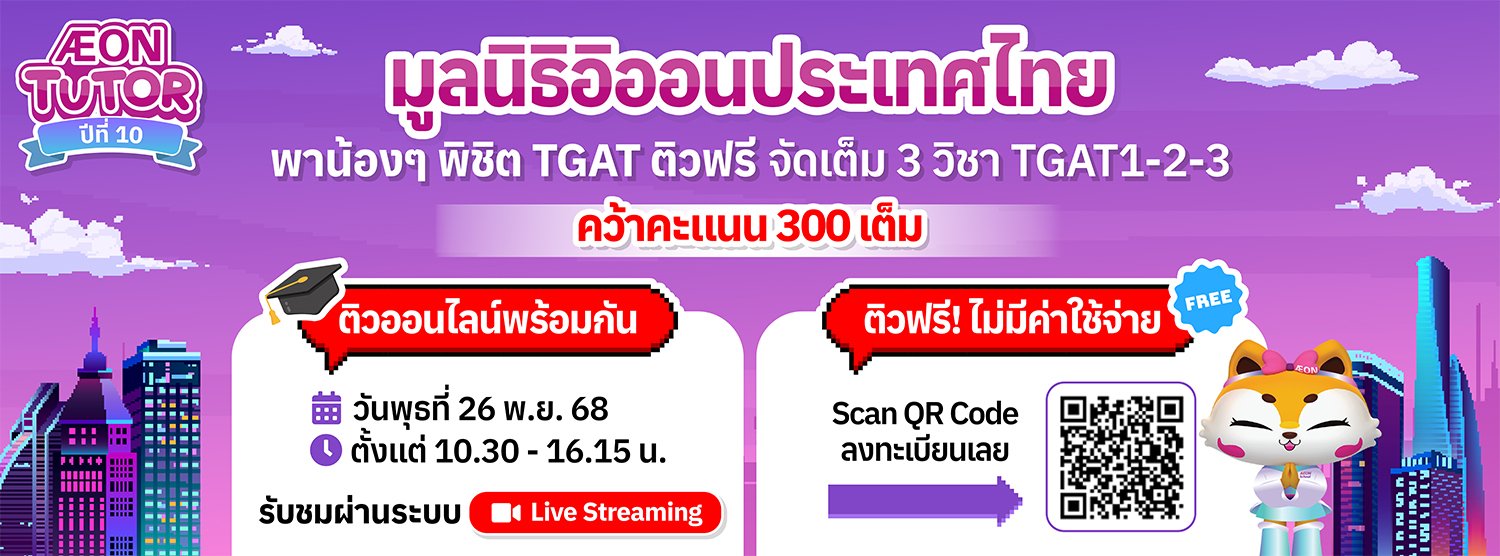 ÆON TUTOR ปีที่ 10

มูลนิธิอิออนประเทศไทย

พาน้องๆ พิชิต TGAT ติวฟรี จัดเต็ม 3 วิชา TGAT1-2-3

คว้าคะแนน 300 เต็ม

ติวออนไลน์พร้อมกัน

วันพุธที่ 26 พ.ย. 68

ตั้งแต่ 10.30 - 16.15 น.

รับชมผ่านระบบ Live Streaming

ติวฟรี! ไม่มีค่าใช้จ่าย

FREE

Scan QR Code ลงทะเบียนเลย

ÆON